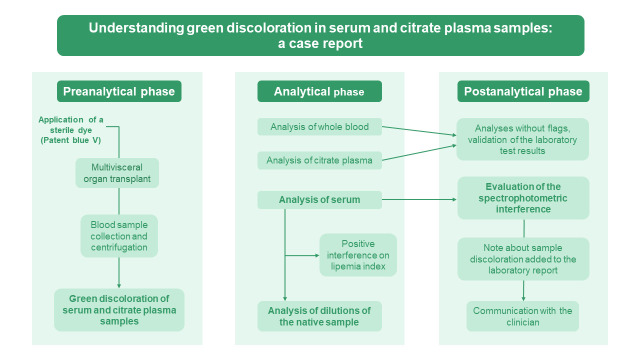 Understanding green discoloration in serum and citrate plasma samples: a case report

Preanalytical phase

Application of a sterile dye (Patent blue V)

Multivisceral organ transplant

Blood sample collection and centrifugation

Green discoloration of serum and citrate plasma samples

Analytical phase

Analysis of whole blood

Analysis of citrate plasma

Analysis of serum

Positive interference on lipemia index

Analysis of dilutions of the native sample

Postanalytical phase

Analyses without flags, validation of the laboratory test results

Evaluation of the spectrophotometric interference

Note about sample discoloration added to the laboratory report

Communication with the clinician